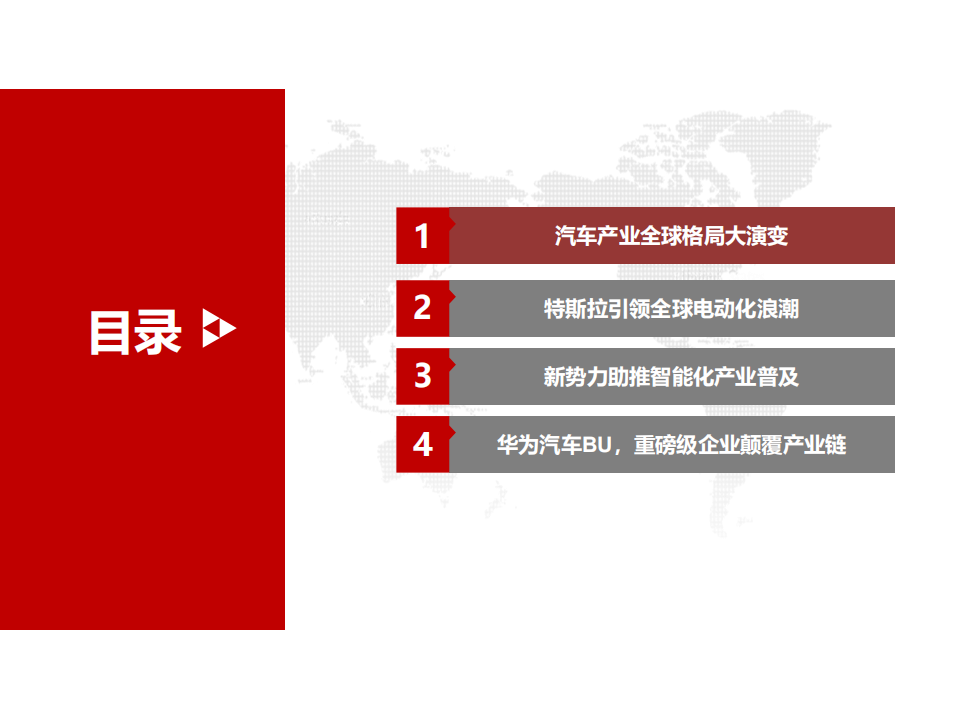 目录

1 汽车产业全球格局大演变

2 特斯拉引领全球电动化浪潮

3 新势力助推智能化产业普及

4 华为汽车BU，重磅级企业颠覆产业链